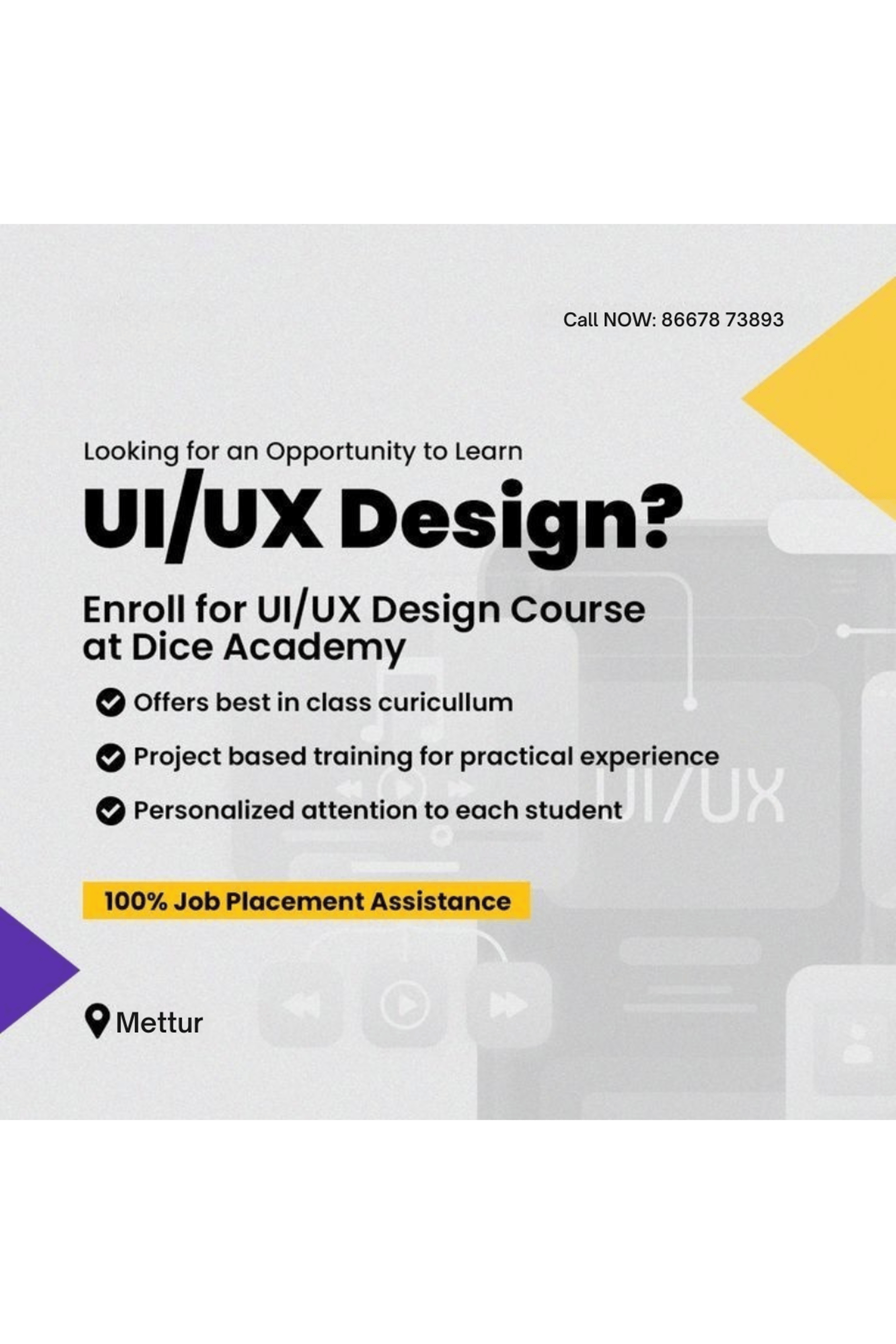 Call NOW: 86678 73893

Looking for an Opportunity to Learn

UI/UX Design?

Enroll for UI/UX Design Course at Dice Academy

Offers best in class curicullum

Project based training for practical experience

Personalized attention to each student

UI/UX

100% Job Placement Assistance

Mettur